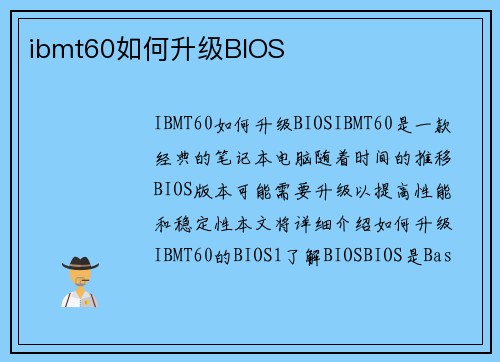 ibmt60如何升级BIOS

IBMT60如何升级BIOSIBMT60是一款经典的笔记本电脑随着时间的推移BIOS版本可能需要升级以提高性能和稳定性本文将详细介绍如何升级IBMT60的BIOS1了解BIOSBIOS是Bas